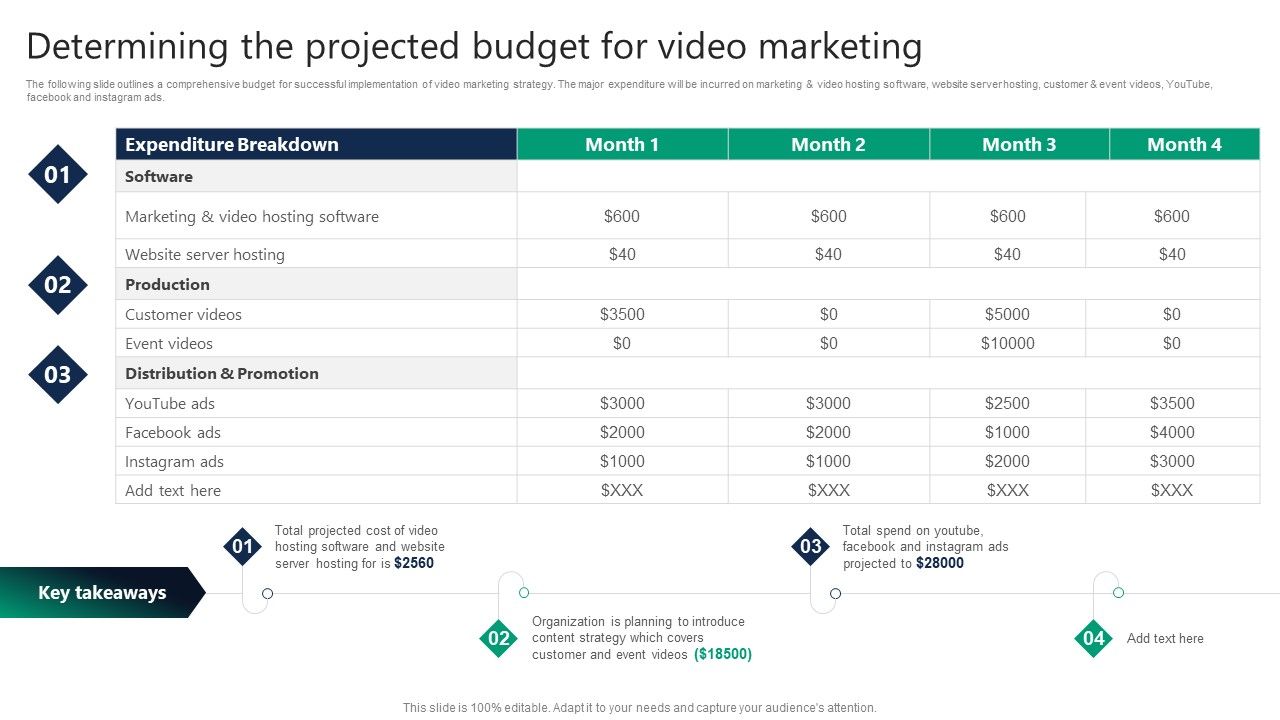 Determining the projected budget for video marketing

The following slide outlines a comprehensive budget for successful implementation of video marketing strategy. The major expenditure will be incurred on marketing & video hosting software, website server hosting, customer & event videos, YouTube, facebook and instagram ads.

01

02

03

| Expenditure Breakdown | Month 1 | Month 2 | Month 3 | Month 4 |
|---|---|---|---|---|
| Software | | | | |
| Marketing & video hosting software | $600 | $600 | $600 | $600 |
| Website server hosting | $40 | $40 | $40 | $40 |
| Production | | | | |
| Customer videos | $3500 | $0 | $5000 | $0 |
| Event videos | $0 | $0 | $10000 | $0 |
| Distribution & Promotion | | | | |
| YouTube ads | $3000 | $3000 | $2500 | $3500 |
| Facebook ads | $2000 | $2000 | $1000 | $4000 |
| Instagram ads | $1000 | $1000 | $2000 | $3000 |
| Add text here | $XXX | $XXX | $XXX | $XXX |

Key takeaways

01 Total projected cost of video hosting software and website server hosting for is $2560

02 Organization is planning to introduce content strategy which covers customer and event videos ($18500)

03 Total spend on youtube, facebook and instagram ads projected to $28000

04 Add text here

This slide is 100% editable. Adapt it to your needs and capture your audience's attention.